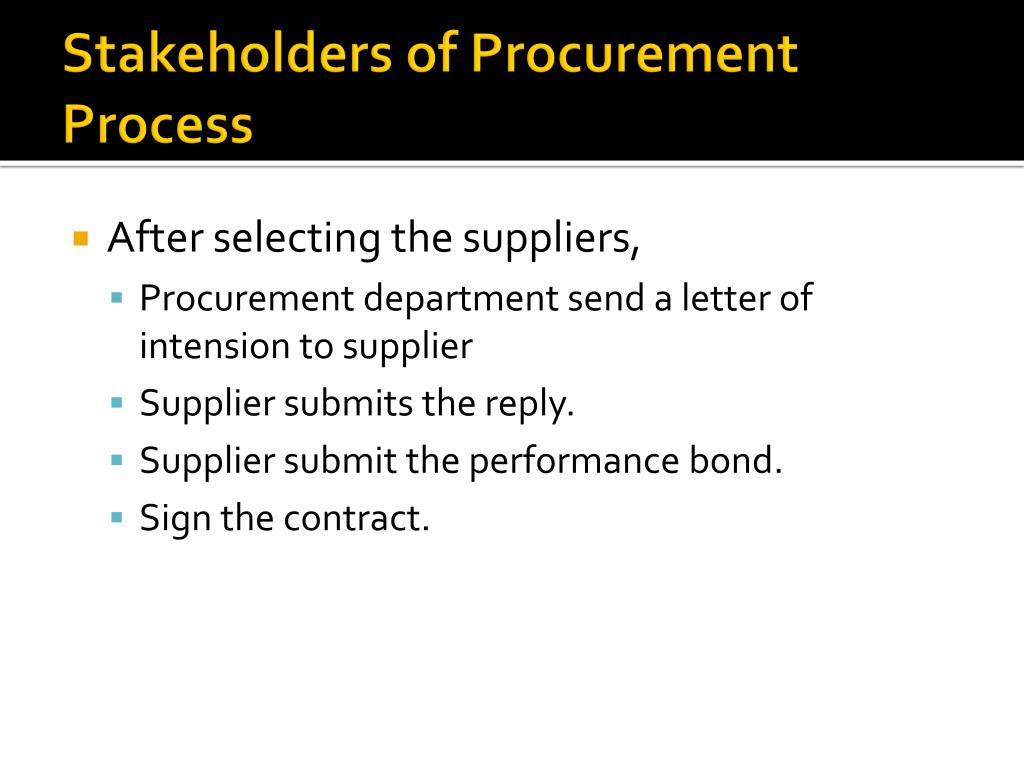 Stakeholders of Procurement Process

After selecting the suppliers,

Procurement department send a letter of intension to supplier

Supplier submits the reply.

Supplier submit the performance bond.

Sign the contract.